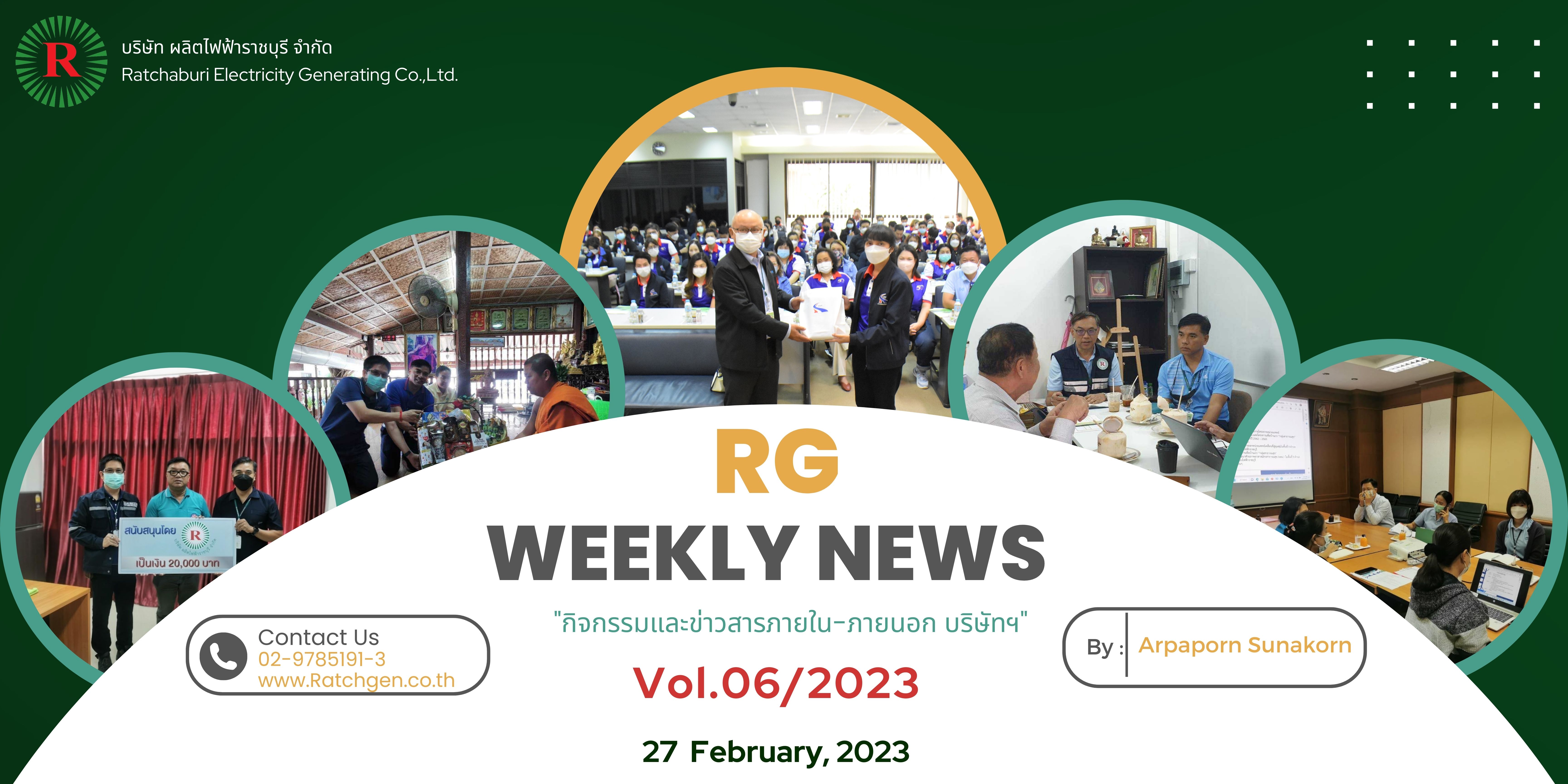 R

บริษัท ผลิตไฟฟ้าราชบุรี จำกัด
Ratchaburi Electricity Generating Co.,Ltd.

สนับสนุนโดย R
เป็นเงิน 20,000 บาท

RG
WEEKLY NEWS
"กิจกรรมและข่าวสารภายใน-ภายนอก บริษัทฯ"
Vol.06/2023

27 February, 2023

Contact Us
02-9785191-3
www.Ratchgen.co.th

By : Arpaporn Sunakorn